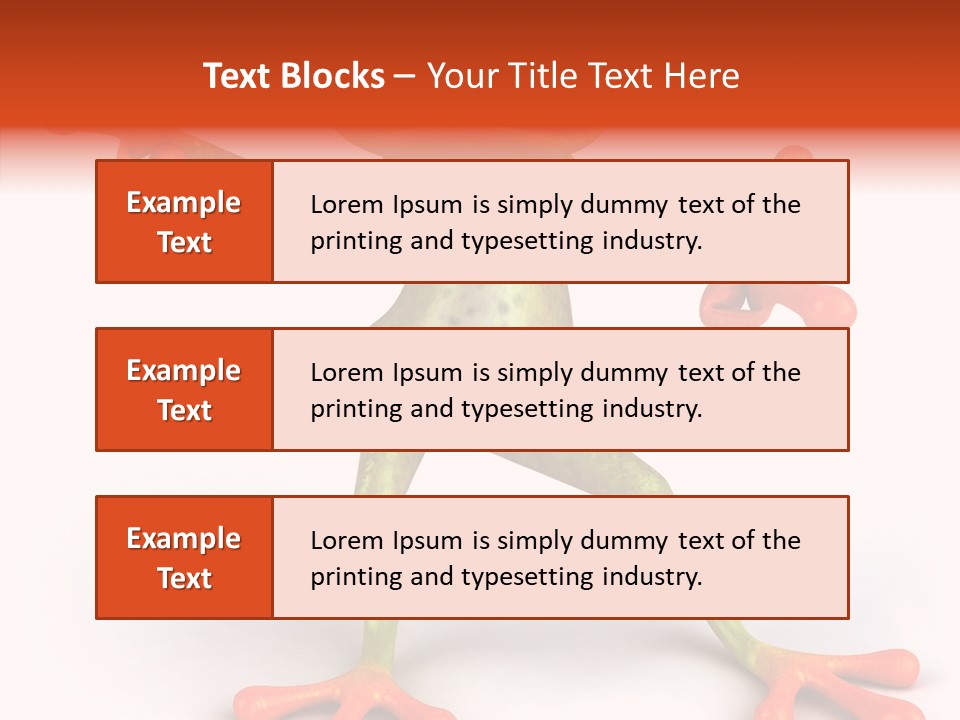 Text Blocks – Your Title Text Here

Example Text

Lorem Ipsum is simply dummy text of the printing and typesetting industry.

Example Text

Lorem Ipsum is simply dummy text of the printing and typesetting industry.

Example Text

Lorem Ipsum is simply dummy text of the printing and typesetting industry.